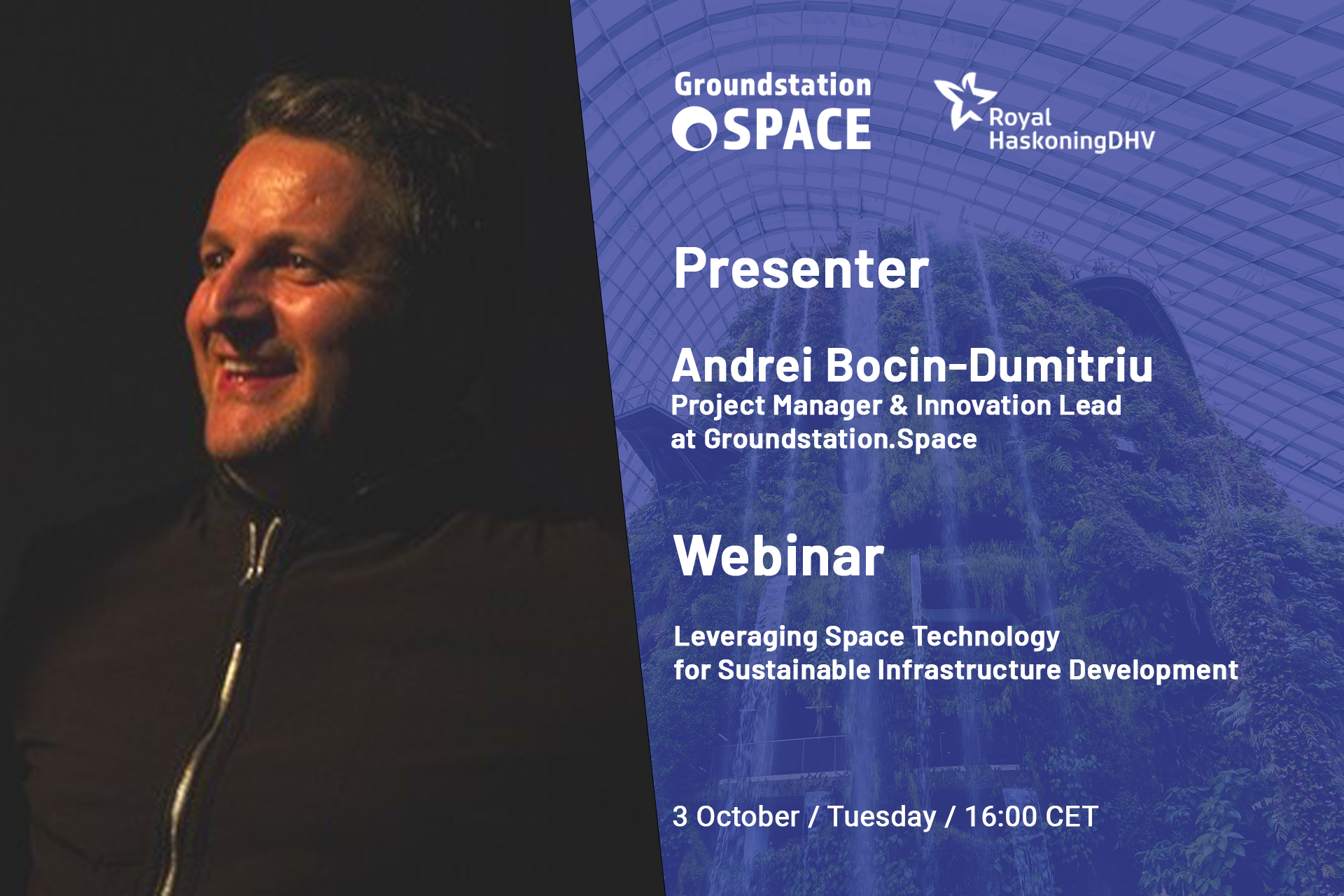 Groundstation
SPACE

Royal
HaskoningDHV

Presenter

Andrei Bocin-Dumitriu
Project Manager & Innovation Lead
at Groundstation.Space

Webinar

Leveraging Space Technology
for Sustainable Infrastructure Development

3 October / Tuesday / 16:00 CET